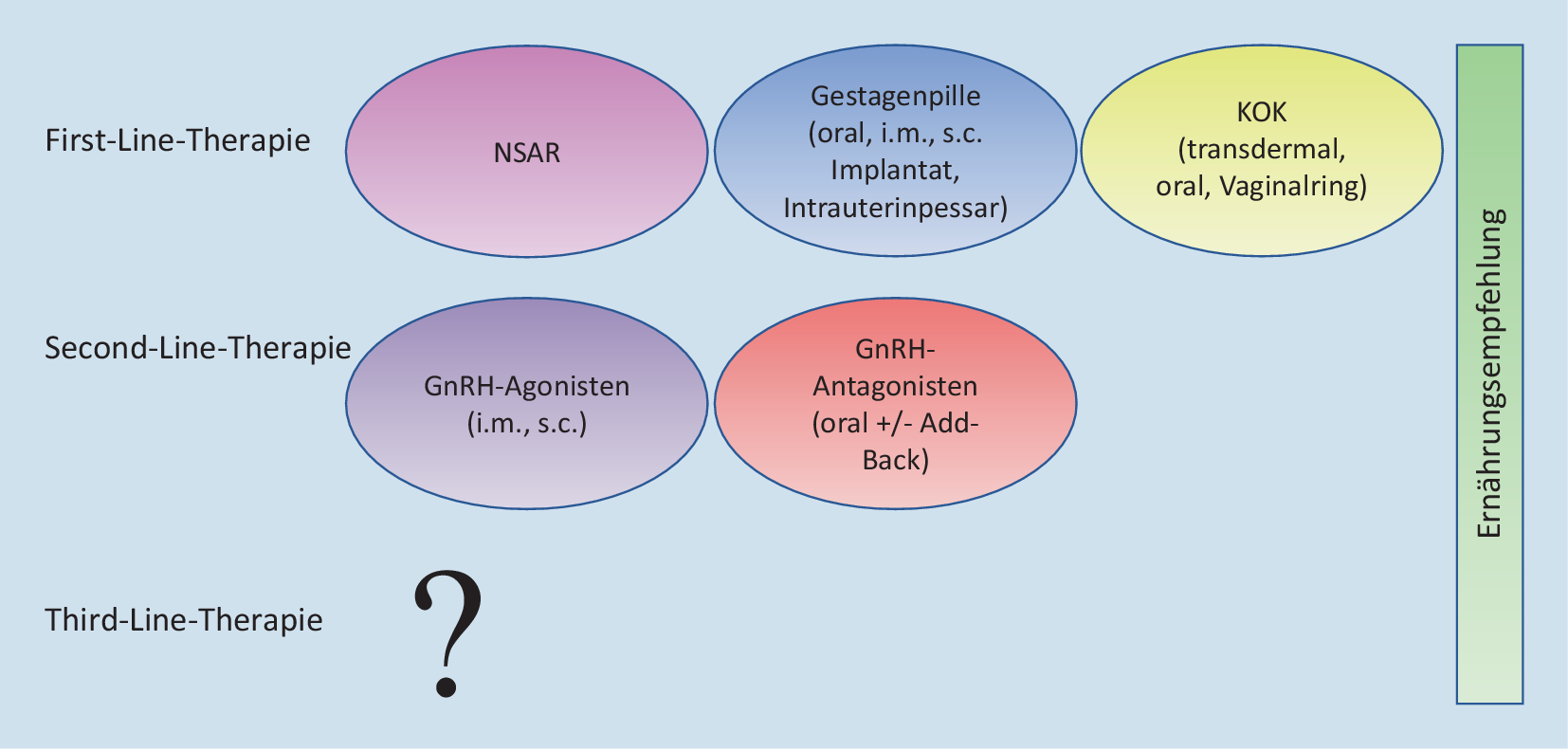 First-Line-Therapie

NSAR

Gestagenpille (oral, i.m., s.c. Implantat, Intrauterinpessar)

KOK (transdermal, oral, Vaginalring)

Second-Line-Therapie

GnRH-Agonisten (i.m., s.c.)

GnRH-Antagonisten (oral +/- Add-Back)

Third-Line-Therapie

?

Ernährungsempfehlung